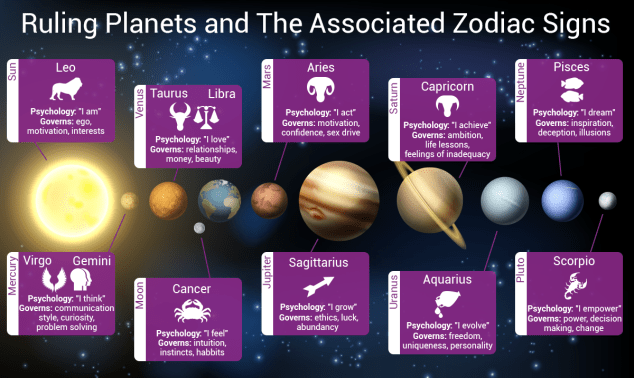 Ruling Planets and The Associated Zodiac Signs

Sun
Leo
Psychology: "I am"
Governs: ego, motivation, interests

Venus
Taurus Libra
Psychology: "I love"
Governs: relationships, money, beauty

Mars
Aries
Psychology: "I act"
Governs: motivation, confidence, sex drive

Saturn
Capricorn
Psychology: "I achieve"
Governs: ambition, life lessons, feelings of inadequacy

Neptune
Pisces
Psychology: "I dream"
Governs: inspiration, deception, illusions

Mercury
Virgo Gemini
Psychology: "I think"
Governs: communication style, curiosity, problem solving

Moon
Cancer
Psychology: "I feel"
Governs: intuition, instincts, habbits

Jupiter
Sagittarius
Psychology: "I grow"
Governs: ethics, luck, abundancy

Uranus
Aquarius
Psychology: "I evolve"
Governs: freedom, uniqueness, personality

Pluto
Scorpio
Psychology: "I empower"
Governs: power, decision making, change